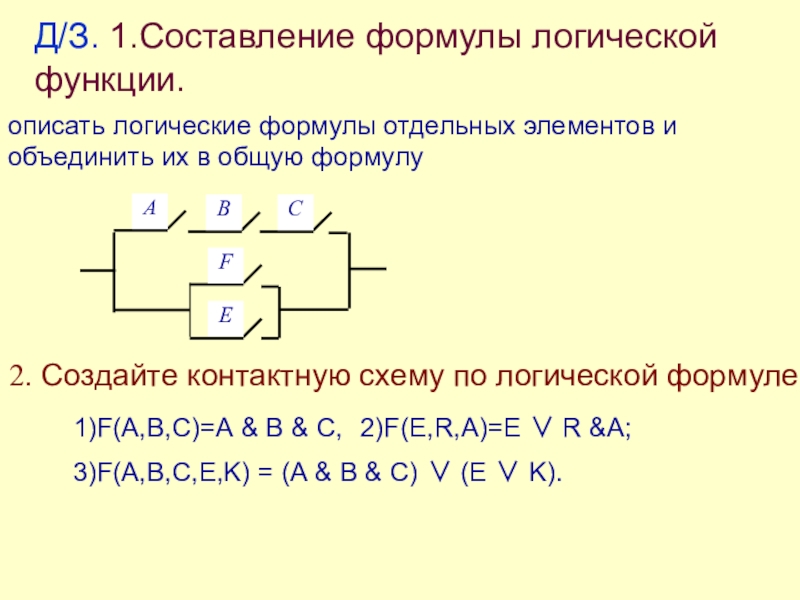 Д/З. 1.Составление формулы логической функции.

описать логические формулы отдельных элементов и объединить их в общую формулу

A
B
C
F
E

2. Создайте контактную схему по логической формуле

1)F(A,B,C)=A & B & C,  2)F(E,R,A)=E $\vee$ R &A;

3)F(A,B,C,E,K) = (A & B & C) $\vee$ (E $\vee$ K).